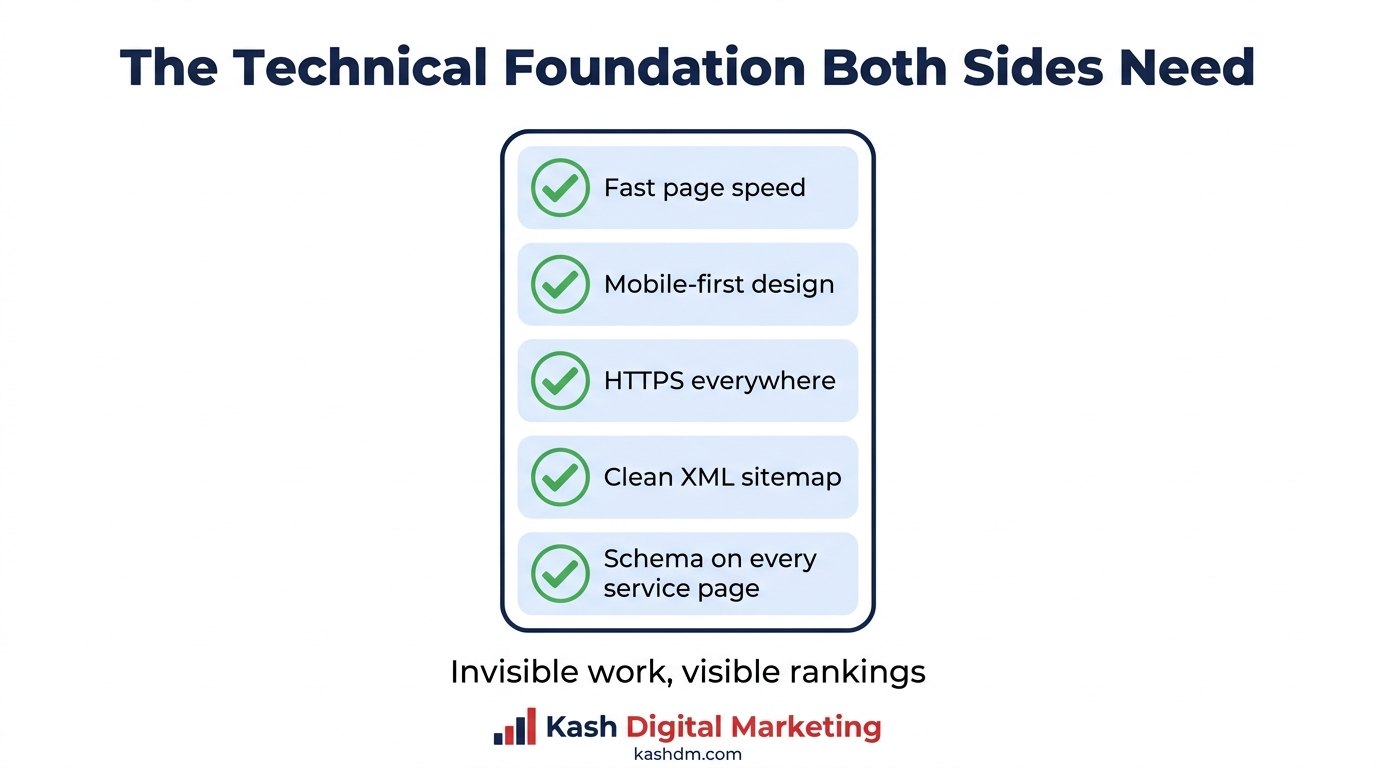 The Technical Foundation Both Sides Need

Fast page speed

Mobile-first design

HTTPS everywhere

Clean XML sitemap

Schema on every service page

Invisible work, visible rankings

Kash Digital Marketing
kashdm.com